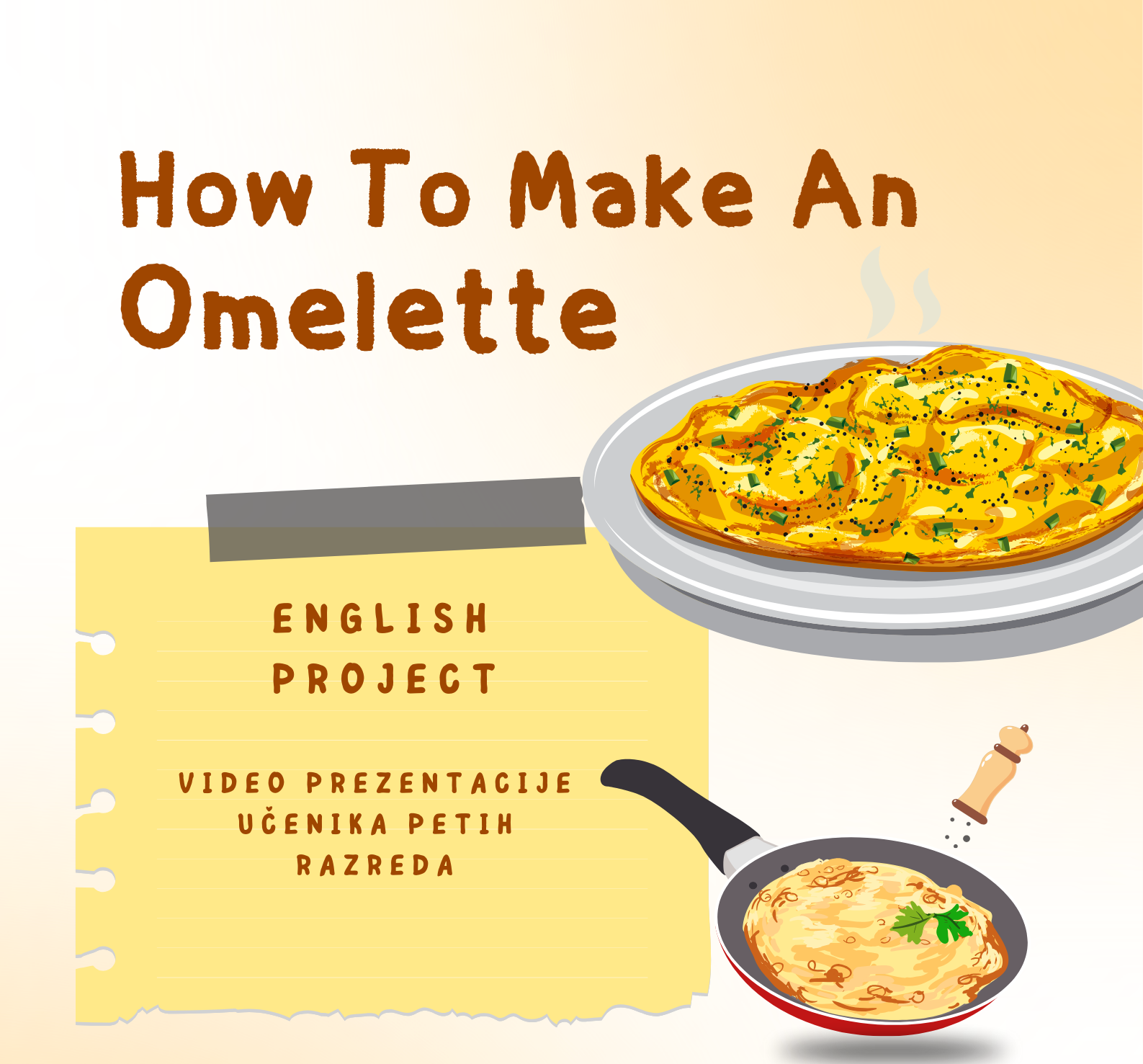 How To Make An Omelette

ENGLISH PROJECT

VIDEO PREZENTACIJE UČENIKA PETIH RAZREDA